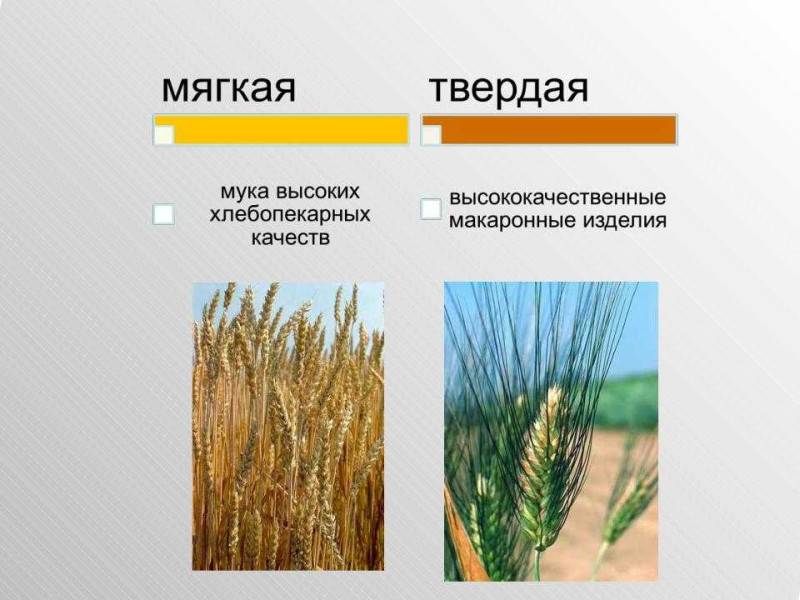 мягкая

мука высоких хлебопекарных качеств

твердая

высококачественные макаронные изделия